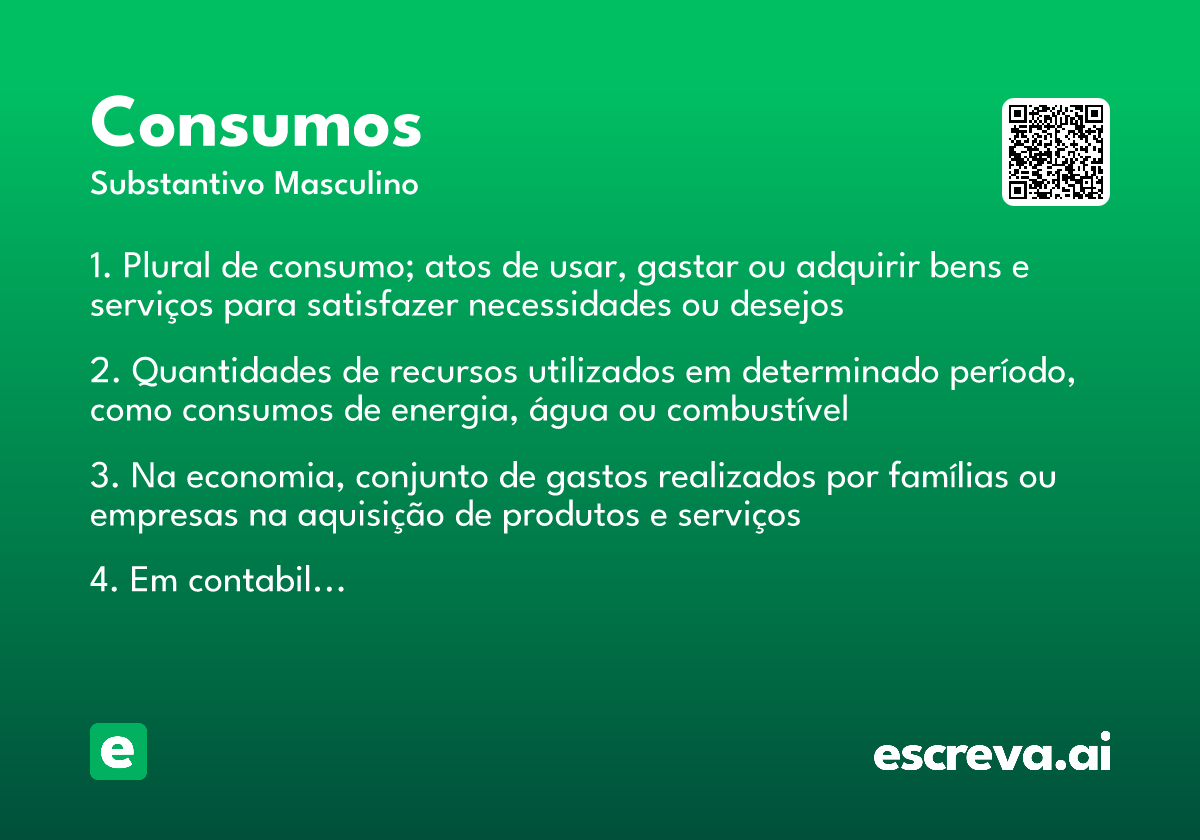 Consumos
Substantivo Masculino

1. Plural de consumo; atos de usar, gastar ou adquirir bens e serviços para satisfazer necessidades ou desejos

2. Quantidades de recursos utilizados em determinado período, como consumos de energia, água ou combustível

3. Na economia, conjunto de gastos realizados por famílias ou empresas na aquisição de produtos e serviços

4. Em contabil…

e

escreva.ai